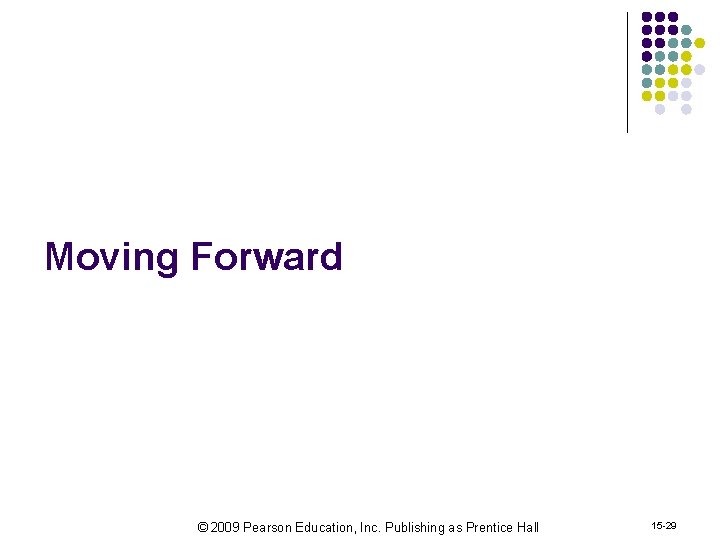 Moving Forward

© 2009 Pearson Education, Inc. Publishing as Prentice Hall

15-29